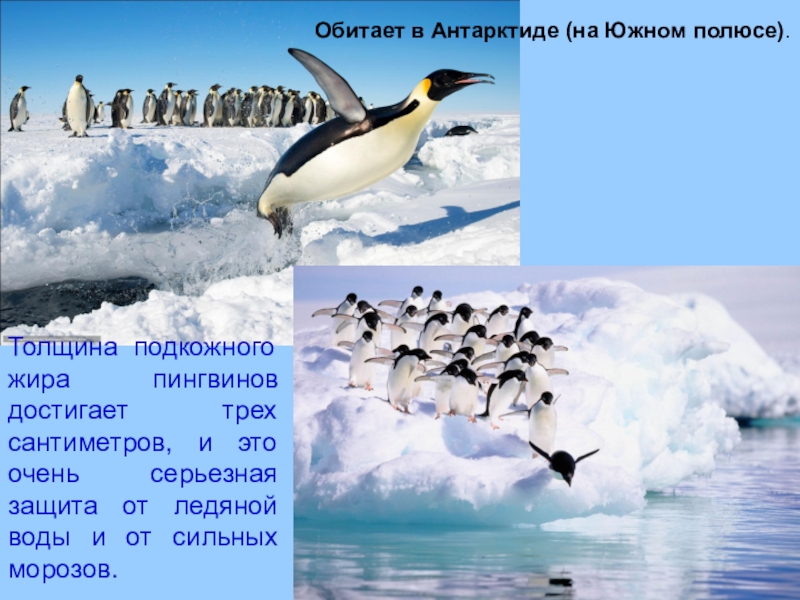 Обитает в Антарктиде (на Южном полюсе).

Толщина подкожного жира пингвинов достигает трех сантиметров, и это очень серьезная защита от ледяной воды и от сильных морозов.